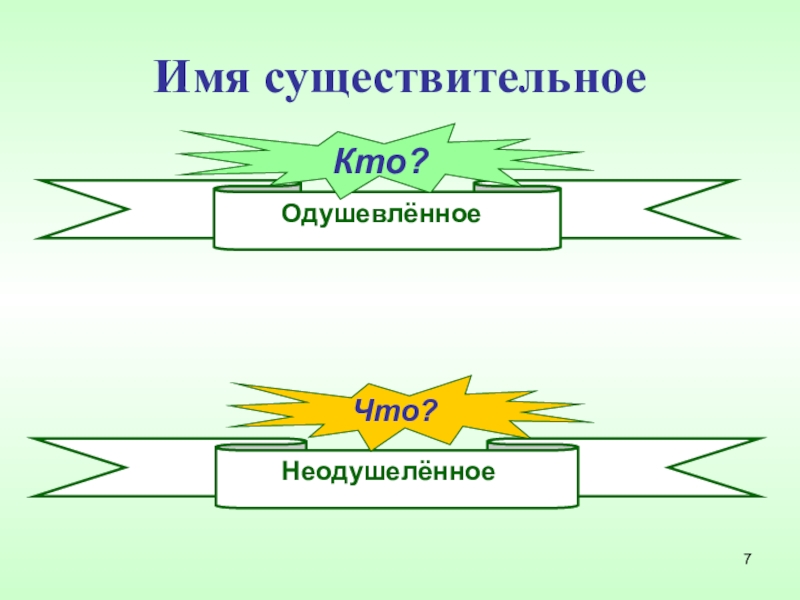 Имя существительное

Кто?

Одушевлённое

Что?

Неодушелённое

7